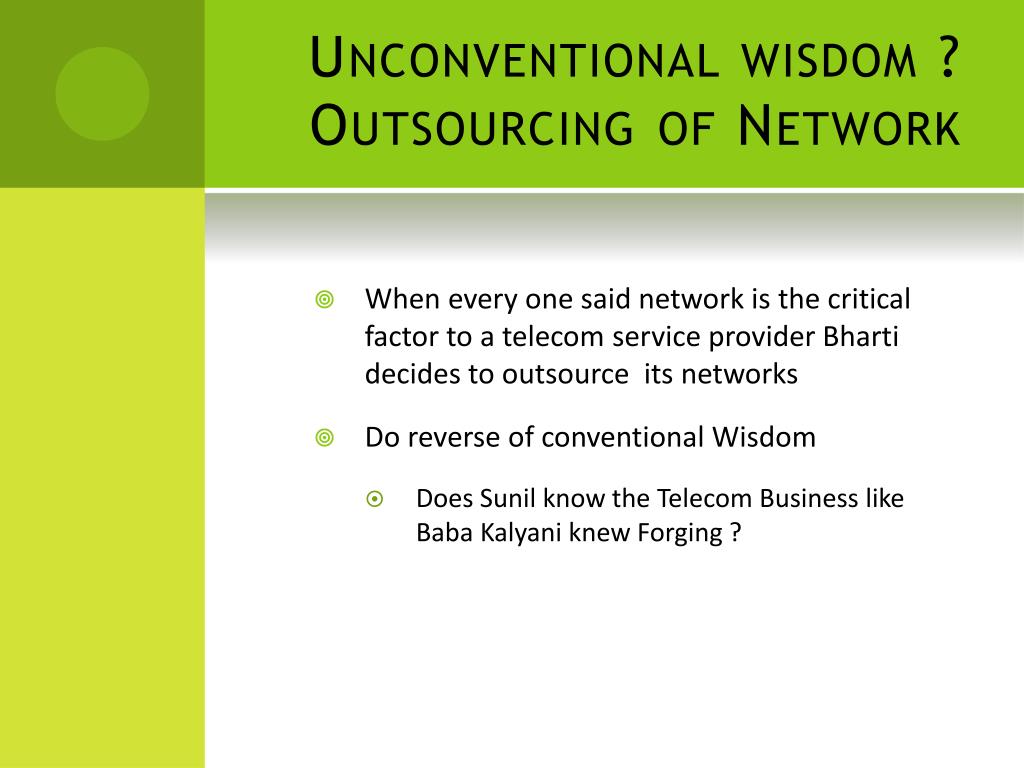 Unconventional wisdom ? Outsourcing of Network

When every one said network is the critical factor to a telecom service provider Bharti decides to outsource its networks

Do reverse of conventional Wisdom

Does Sunil know the Telecom Business like Baba Kalyani knew Forging ?